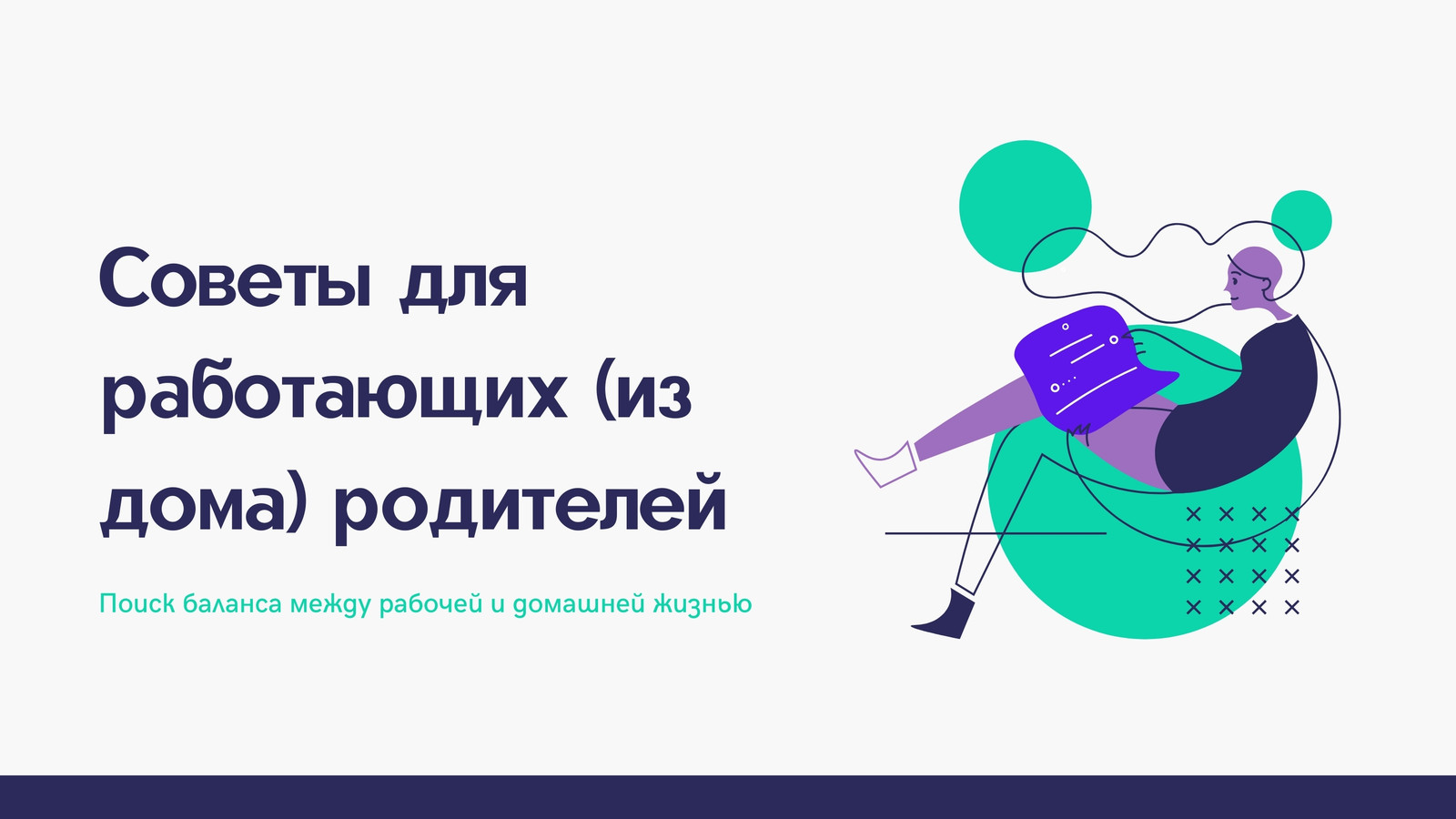 Советы для работающих (из дома) родителей

Поиск баланса между рабочей и домашней жизнью